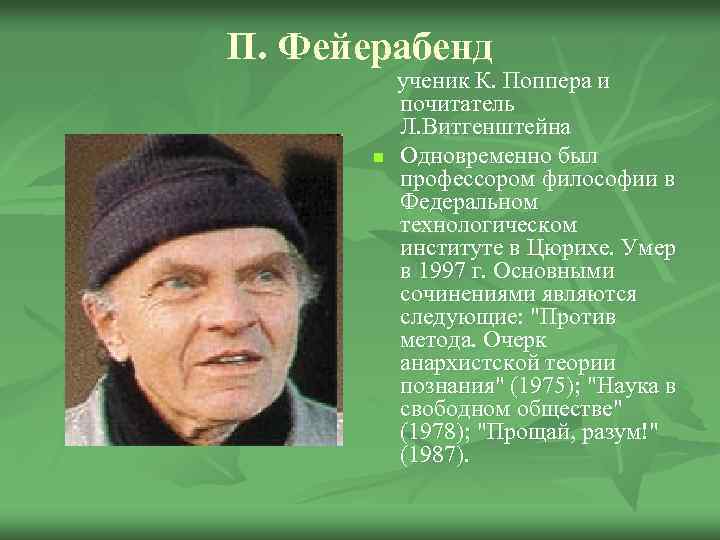 П. Фейерабенд

ученик К. Поппера и почитатель Л.Витгенштейна

Одновременно был профессором философии в Федеральном технологическом институте в Цюрихе. Умер в 1997 г. Основными сочинениями являются следующие: "Против метода. Очерк анархистской теории познания" (1975); "Наука в свободном обществе" (1978); "Прощай, разум!" (1987).